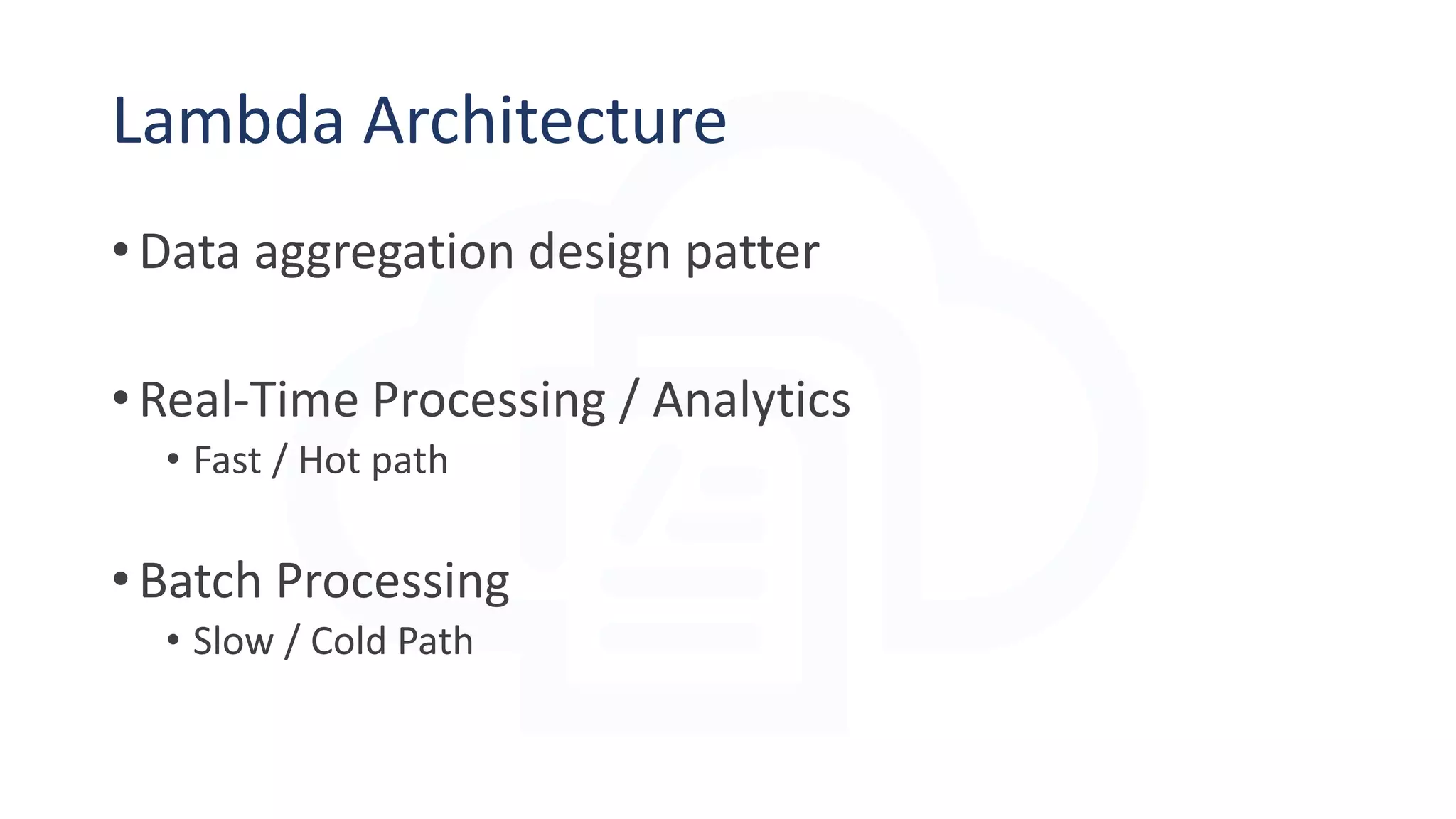 Lambda Architecture

• Data aggregation design patter

• Real-Time Processing / Analytics
  • Fast / Hot path

• Batch Processing
  • Slow / Cold Path